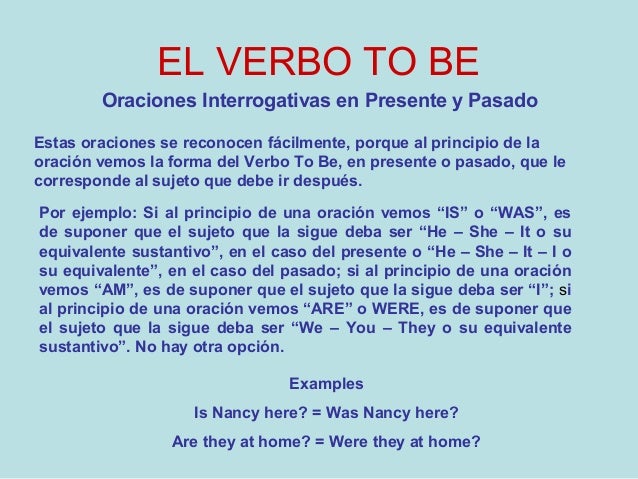 EL VERBO TO BE

Oraciones Interrogativas en Presente y Pasado

Estas oraciones se reconocen fácilmente, porque al principio de la oración vemos la forma del Verbo To Be, en presente o pasado, que le corresponde al sujeto que debe ir después.

Por ejemplo: Si al principio de una oración vemos “IS” o “WAS”, es de suponer que el sujeto que la sigue deba ser “He – She – It o su equivalente sustantivo”, en el caso del presente o “He – She – It – I o su equivalente”, en el caso del pasado; si al principio de una oración vemos “AM”, es de suponer que el sujeto que la sigue deba ser “I”; si al principio de una oración vemos “ARE” o WERE, es de suponer que el sujeto que la sigue deba ser “We – You – They o su equivalente sustantivo”. No hay otra opción.

Examples

Is Nancy here? = Was Nancy here?

Are they at home? = Were they at home?